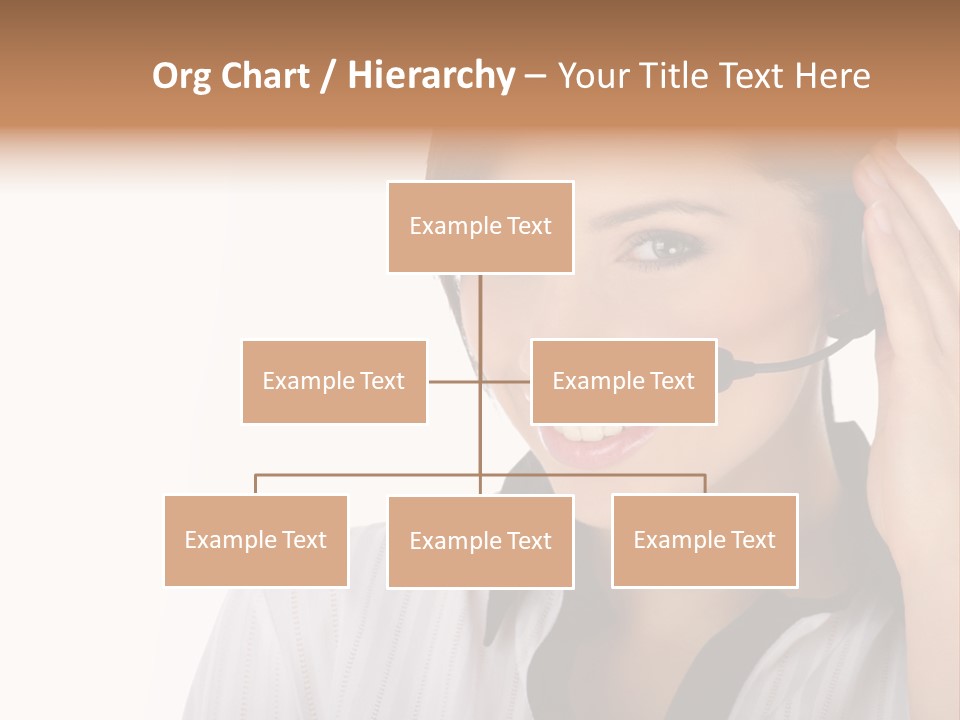 Org Chart / Hierarchy – Your Title Text Here

Example Text

Example Text

Example Text

Example Text

Example Text

Example Text